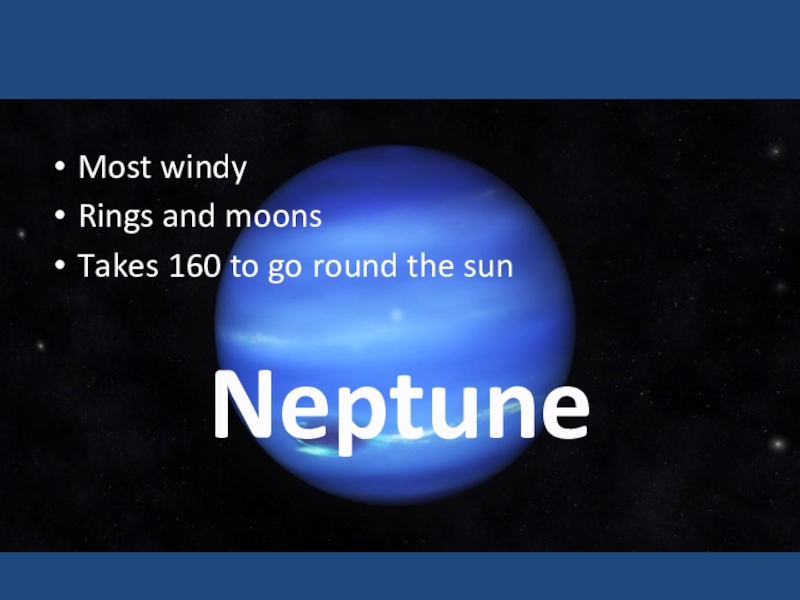 • Most windy
• Rings and moons
• Takes 160 to go round the sun

Neptune